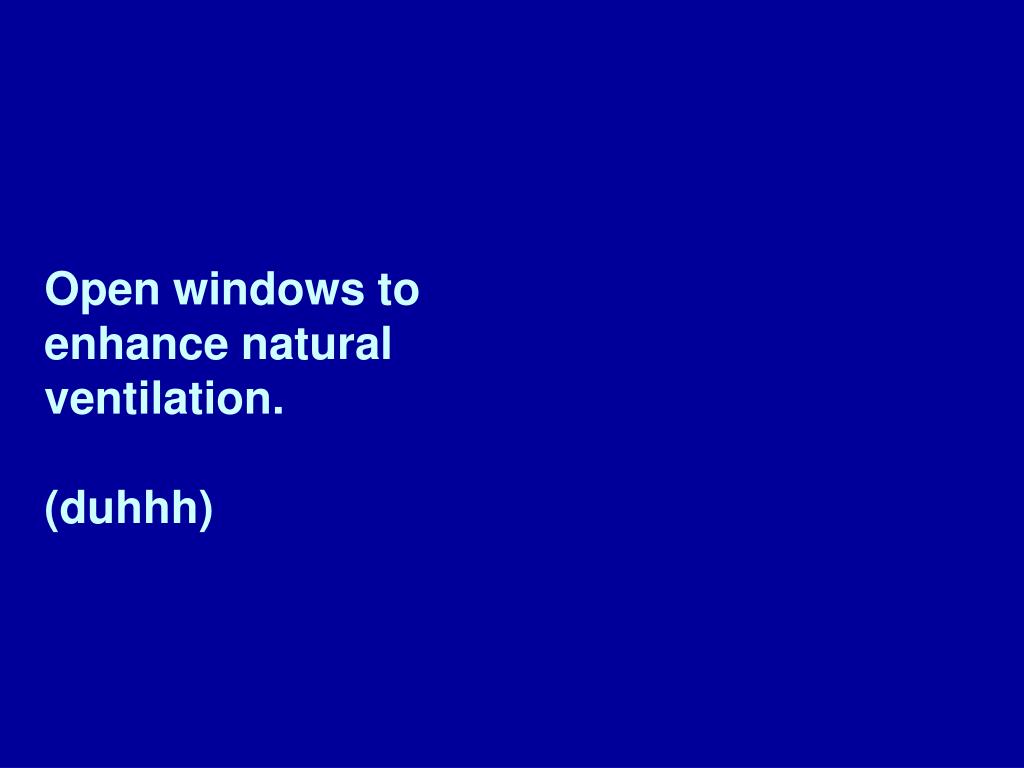 Open windows to enhance natural ventilation.

(duhhh)